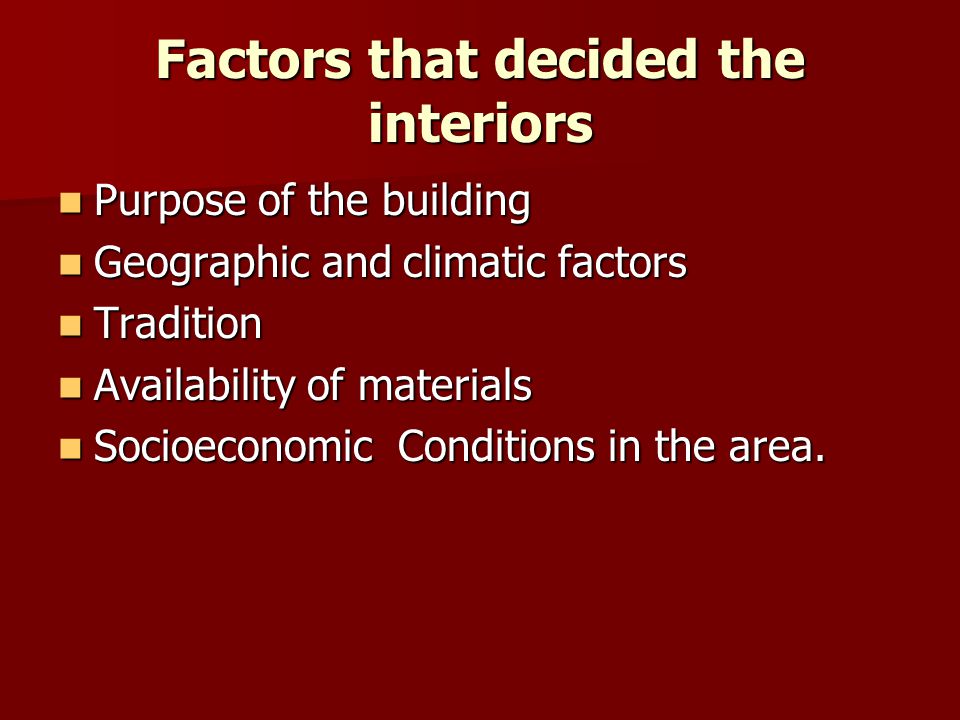 Factors that decided the interiors

- Purpose of the building
- Geographic and climatic factors
- Tradition
- Availability of materials
- Socioeconomic  Conditions in the area.